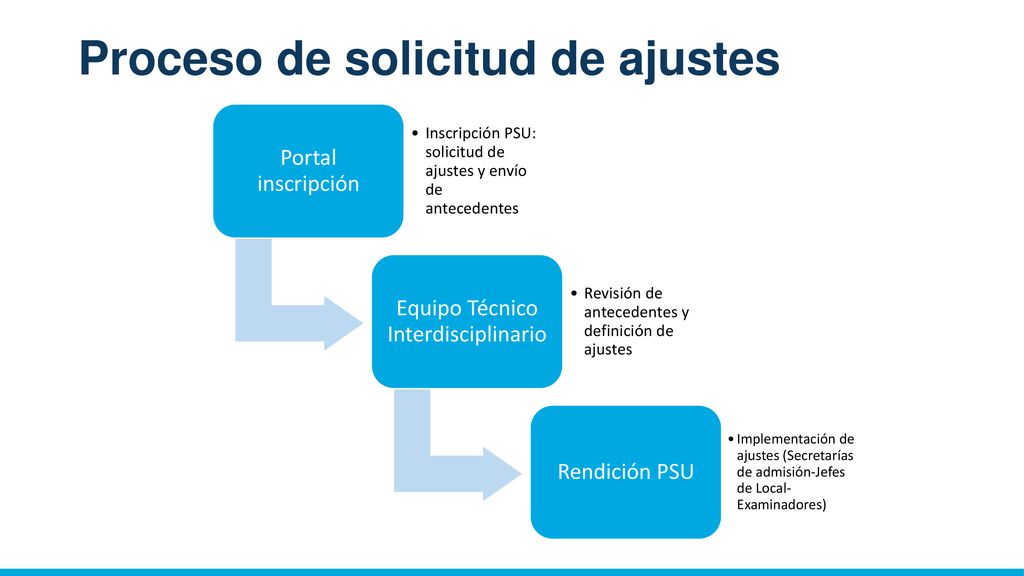 Proceso de solicitud de ajustes

Portal inscripción

• Inscripción PSU: solicitud de ajustes y envío de antecedentes

Equipo Técnico Interdisciplinario

• Revisión de antecedentes y definición de ajustes

Rendición PSU

• Implementación de ajustes (Secretarías de admisión-Jefes de Local-Examinadores)